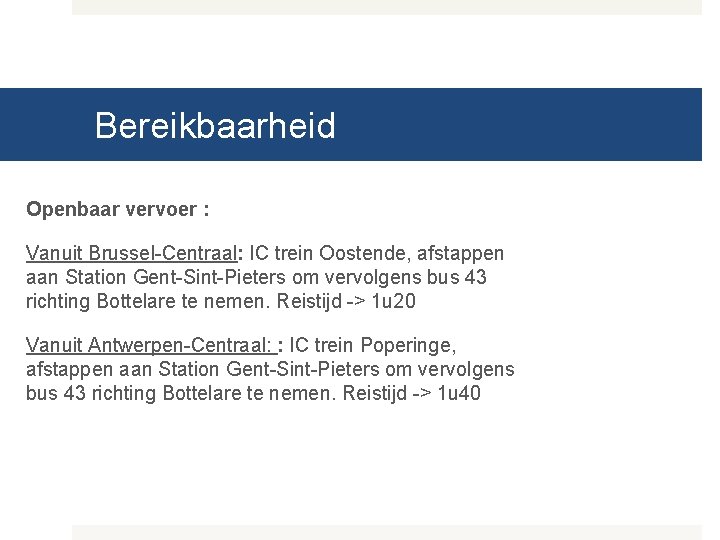 Bereikbaarheid

Openbaar vervoer :

Vanuit Brussel-Centraal: IC trein Oostende, afstappen aan Station Gent-Sint-Pieters om vervolgens bus 43 richting Bottelare te nemen. Reistijd -> 1u20

Vanuit Antwerpen-Centraal: : IC trein Poperinge, afstappen aan Station Gent-Sint-Pieters om vervolgens bus 43 richting Bottelare te nemen. Reistijd -> 1u40